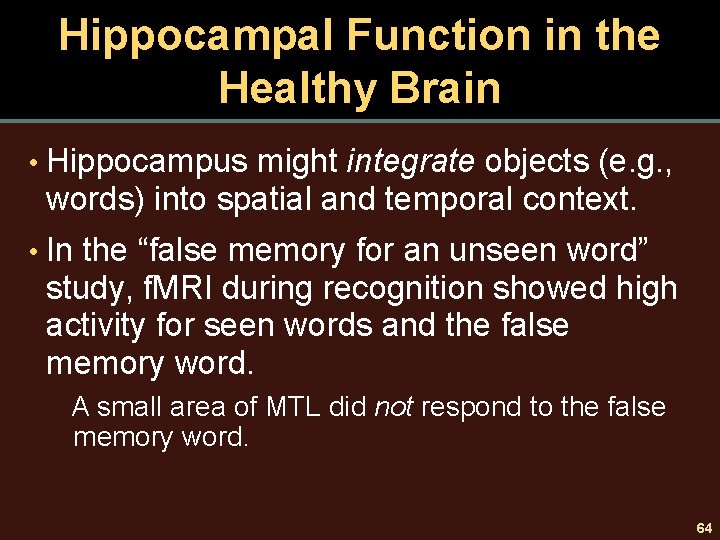 Hippocampal Function in the Healthy Brain

• Hippocampus might integrate objects (e.g., words) into spatial and temporal context.

• In the “false memory for an unseen word” study, fMRI during recognition showed high activity for seen words and the false memory word.

A small area of MTL did not respond to the false memory word.

64